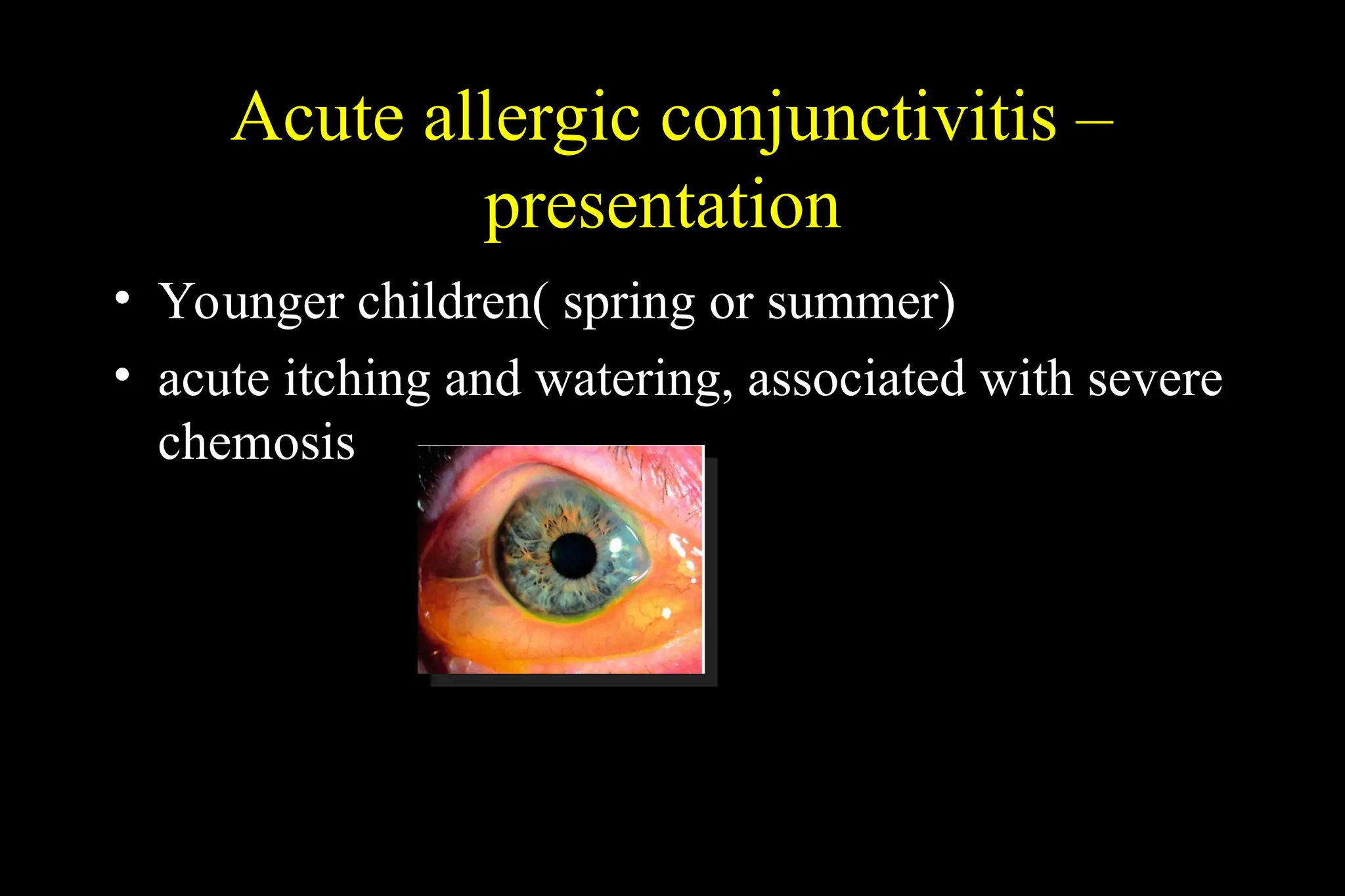 Acute allergic conjunctivitis – presentation

• Younger children( spring or summer)
• acute itching and watering, associated with severe chemosis